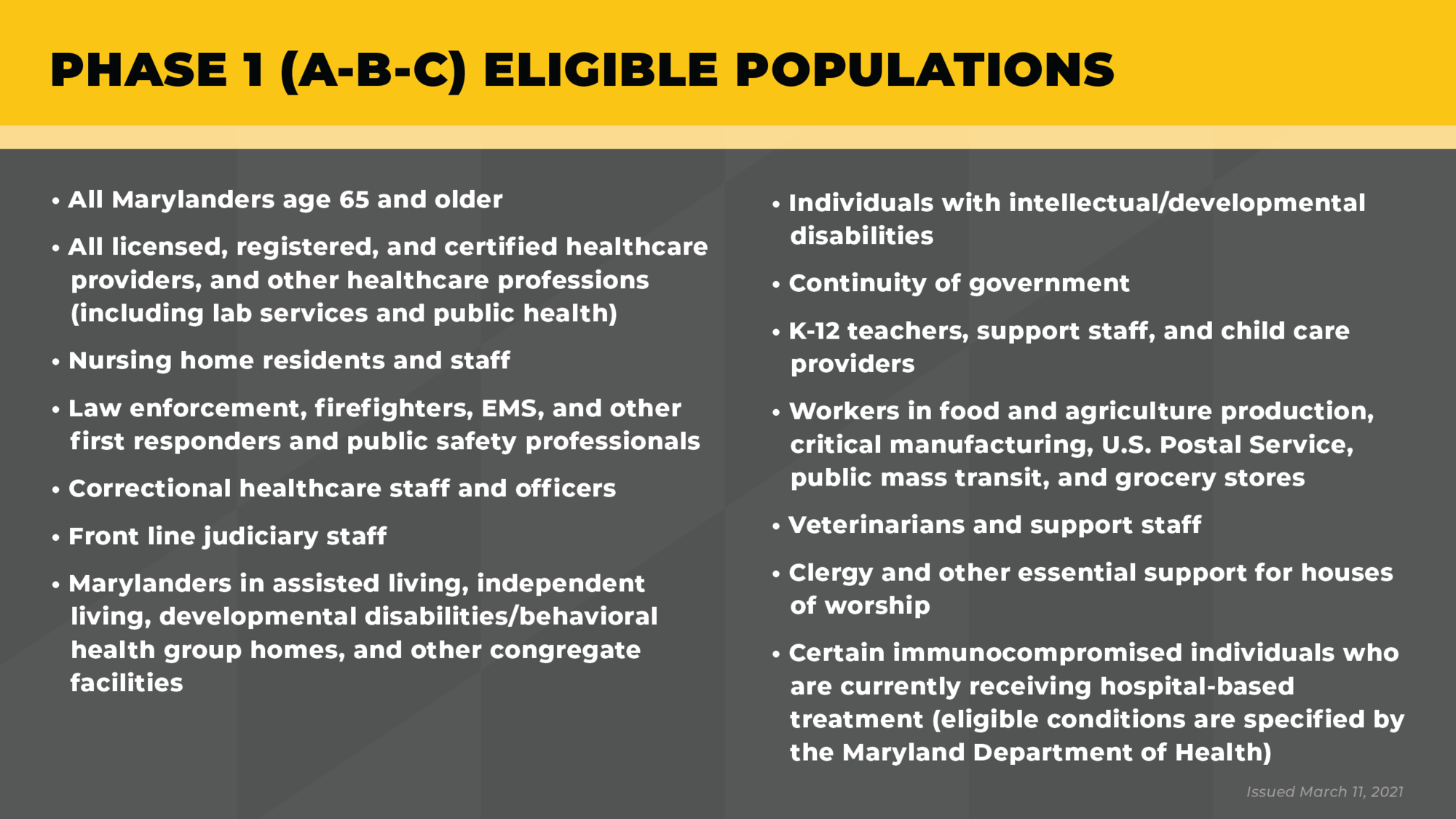 PHASE 1 (A-B-C) ELIGIBLE POPULATIONS

• All Marylanders age 65 and older

• All licensed, registered, and certified healthcare providers, and other healthcare professions (including lab services and public health)

• Nursing home residents and staff

• Law enforcement, firefighters, EMS, and other first responders and public safety professionals

• Correctional healthcare staff and officers

• Front line judiciary staff

• Marylanders in assisted living, independent living, developmental disabilities/behavioral health group homes, and other congregate facilities

• Individuals with intellectual/developmental disabilities

• Continuity of government

• K-12 teachers, support staff, and child care providers

• Workers in food and agriculture production, critical manufacturing, U.S. Postal Service, public mass transit, and grocery stores

• Veterinarians and support staff

• Clergy and other essential support for houses of worship

• Certain immunocompromised individuals who are currently receiving hospital-based treatment (eligible conditions are specified by the Maryland Department of Health)

Issued March 11, 2021